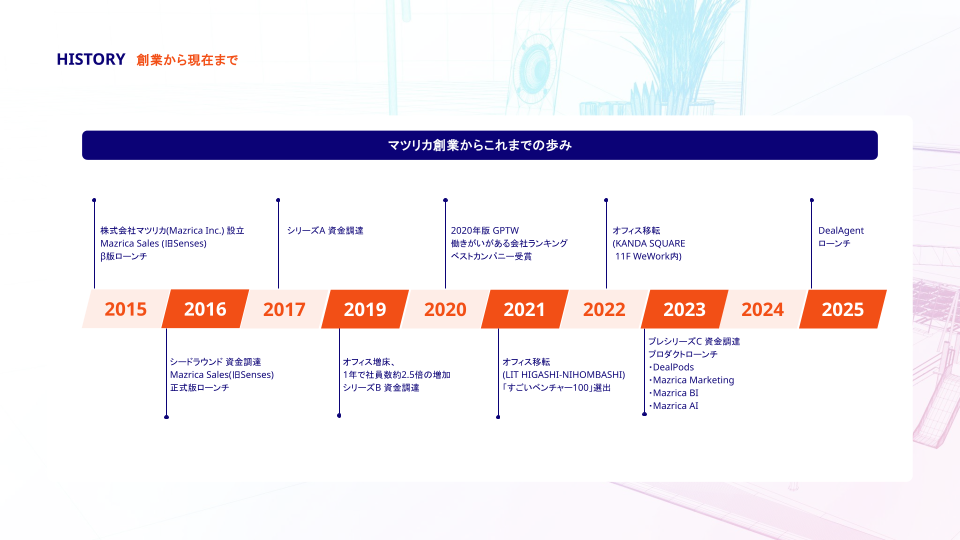 HISTORY 創業から現在まで

マツリカ創業からこれまでの歩み

株式会社マツリカ(Mazrica Inc.) 設立
Mazrica Sales (旧Senses)
β版ローンチ

シリーズA 資金調達

2020年版 GPTW
働きがいがある会社ランキング
ベストカンパニー受賞

オフィス移転
(KANDA SQUARE
11F WeWork内)

DealAgent
ローンチ

2015 2016 2017 2019 2020 2021 2022 2023 2024 2025

シードラウンド 資金調達
Mazrica Sales(旧Senses)
正式版ローンチ

オフィス増床、
1年で社員数約2.5倍の増加
シリーズB 資金調達

オフィス移転
(LIT HIGASHI-NIHOMBASHI)
「すごいベンチャー100」選出

プレシリーズC 資金調達
プロダクトローンチ
・DealPods
・Mazrica Marketing
・Mazrica BI
・Mazrica AI